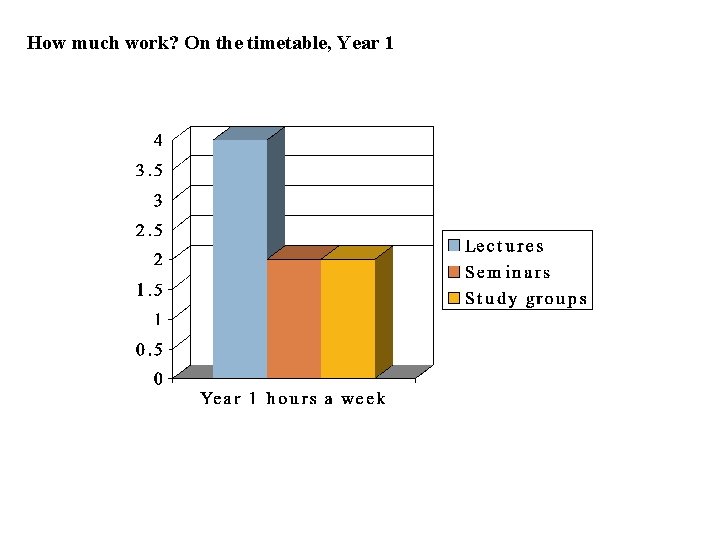 How much work? On the timetable, Year 1

4
3.5
3
2.5
2
1.5
1
0.5
0

Year 1 hours a week

Lectures
Seminars
Study groups